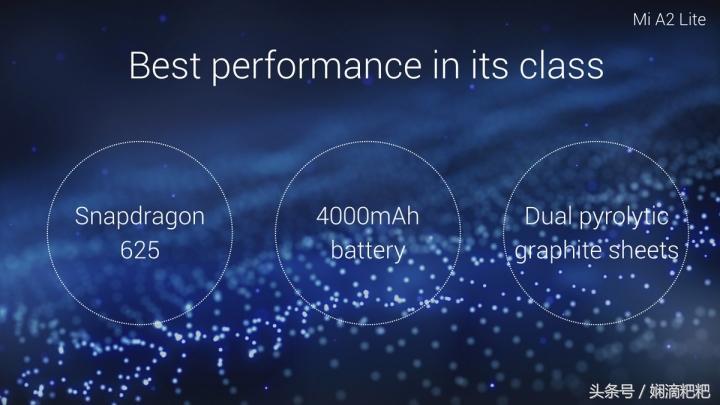 Mi A2 Lite

Best performance in its class

Snapdragon 625

4000mAh battery

Dual pyrolytic graphite sheets

头条号 / 娴滴粑粑